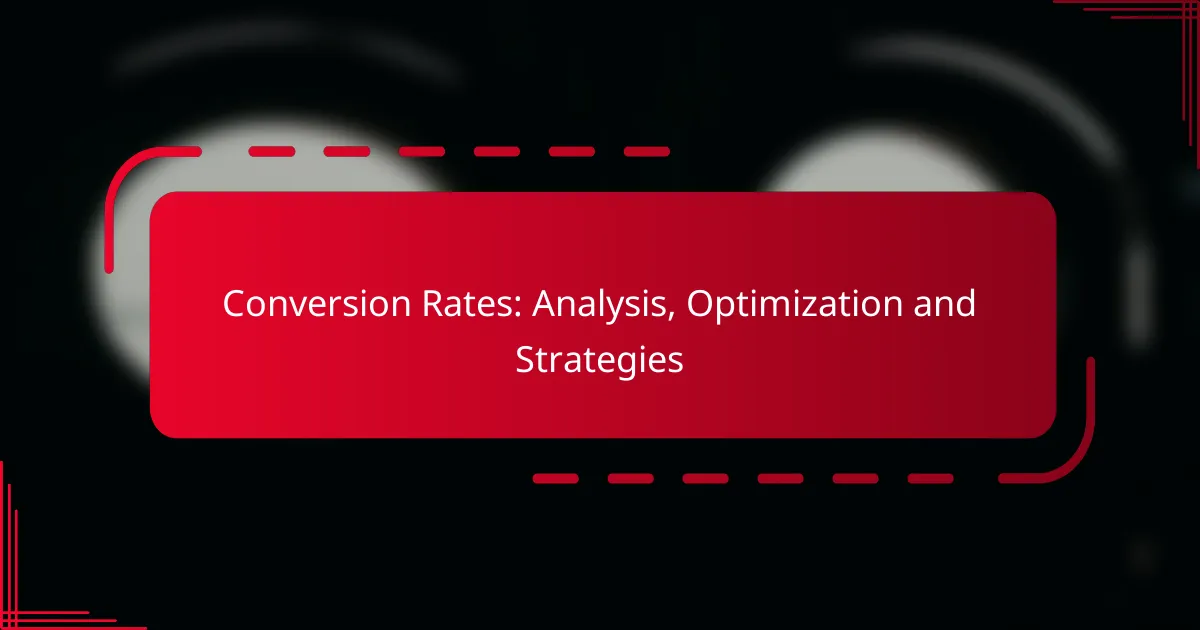 Conversion Rates: Analysis, Optimization and Strategies